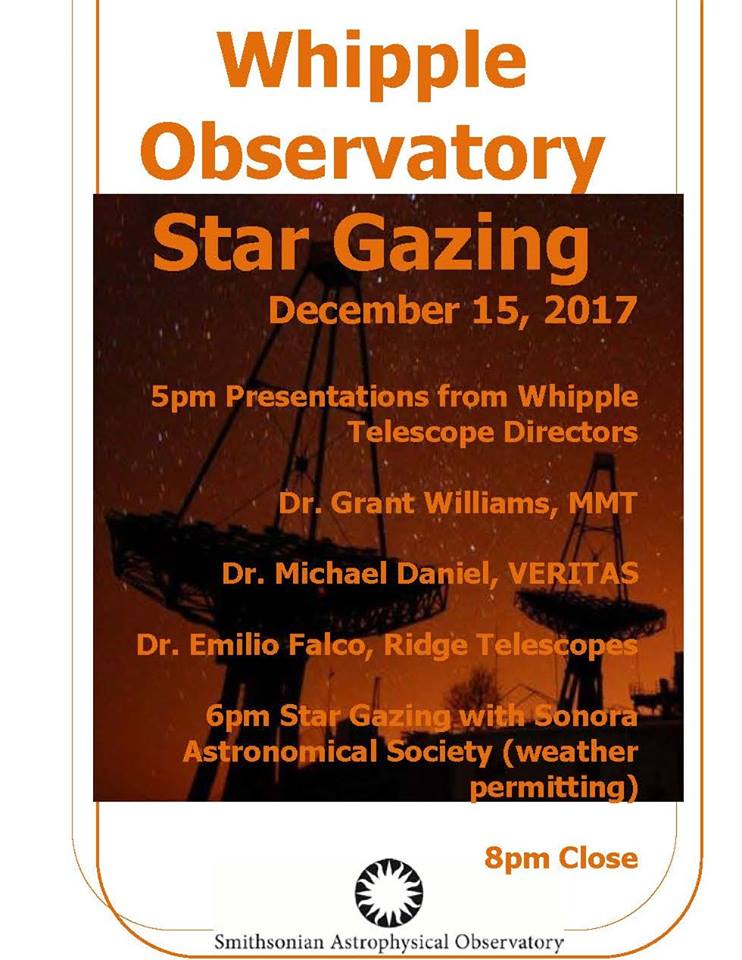 Whipple Observatory

Star Gazing

December 15, 2017

5pm Presentations from Whipple Telescope Directors

Dr. Grant Williams, MMT

Dr. Michael Daniel, VERITAS

Dr. Emilio Falco, Ridge Telescopes

6pm Star Gazing with Sonora Astronomical Society (weather permitting)

8pm Close

Smithsonian Astrophysical Observatory